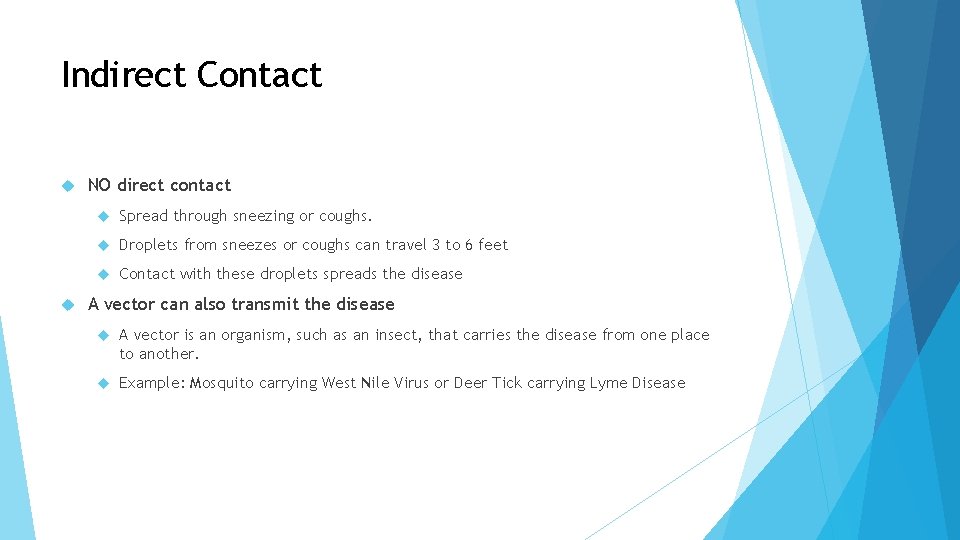 Indirect Contact

NO direct contact

Spread through sneezing or coughs.

Droplets from sneezes or coughs can travel 3 to 6 feet

Contact with these droplets spreads the disease

A vector can also transmit the disease

A vector is an organism, such as an insect, that carries the disease from one place to another.

Example: Mosquito carrying West Nile Virus or Deer Tick carrying Lyme Disease